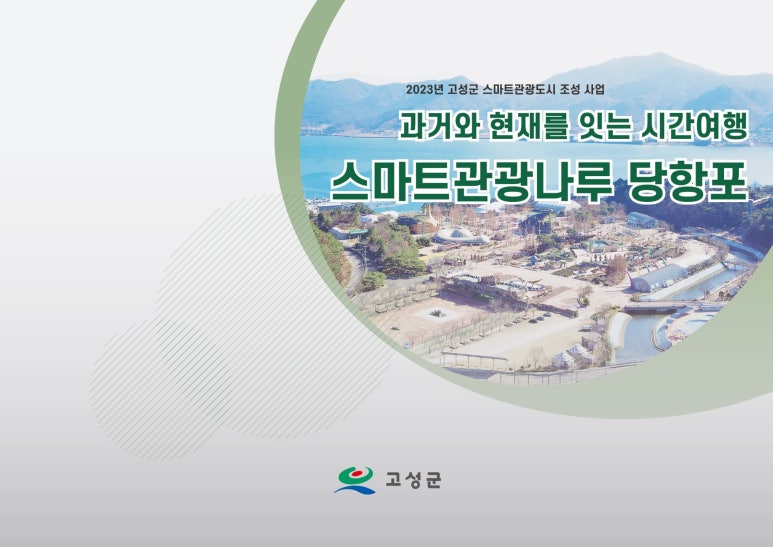 2023년 고성군 스마트관광도시 조성 사업

과거와 현재를 잇는 시간여행

스마트관광나루 당항포

고성군